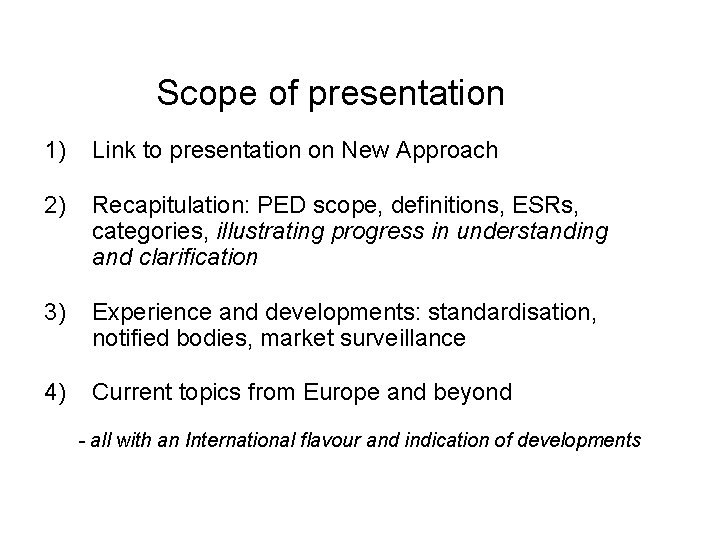 Scope of presentation

1) Link to presentation on New Approach

2) Recapitulation: PED scope, definitions, ESRs, categories, illustrating progress in understanding and clarification

3) Experience and developments: standardisation, notified bodies, market surveillance

4) Current topics from Europe and beyond

- all with an International flavour and indication of developments